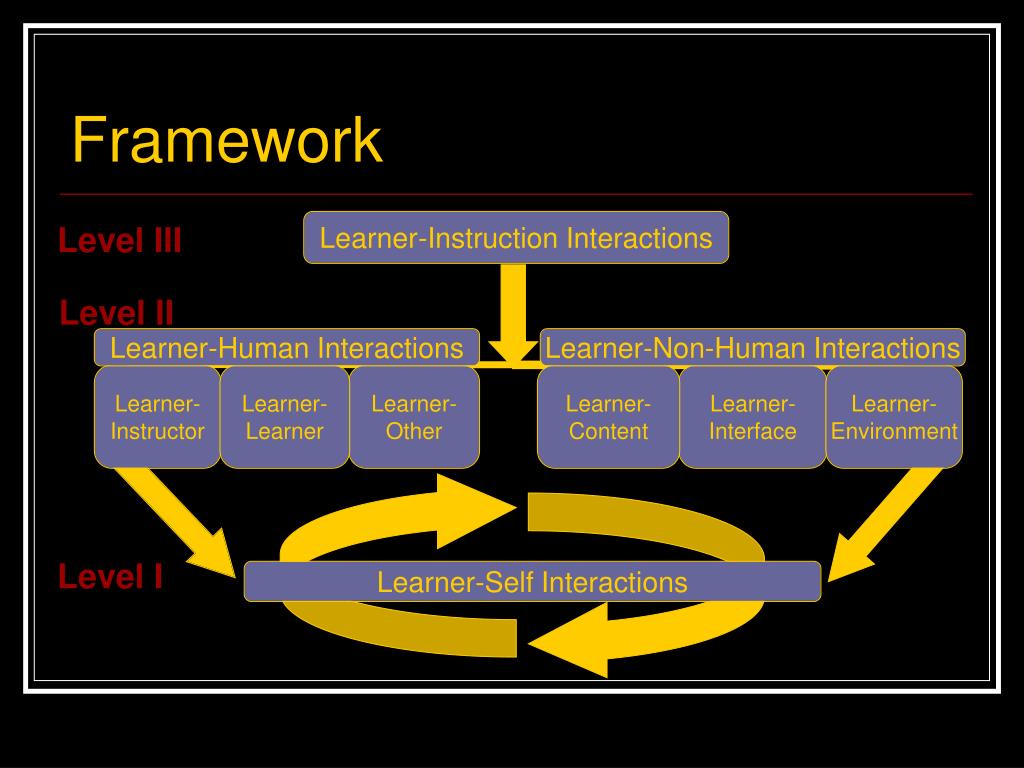 Framework

Level III

Learner-Instruction Interactions

Level II

Learner-Human Interactions

Learner-Non-Human Interactions

Learner-Instructor

Learner-Learner

Learner-Other

Learner-Content

Learner-Interface

Learner-Environment

Level I

Learner-Self Interactions